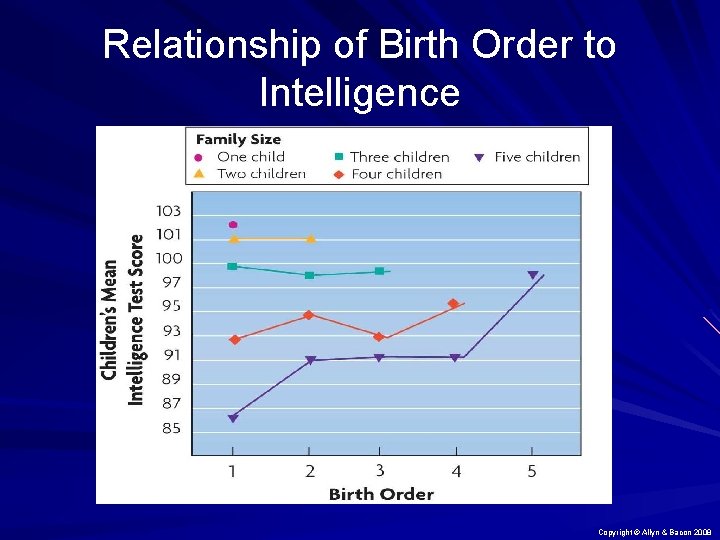 Relationship of Birth Order to Intelligence

Family Size
One child
Two children
Three children
Four children
Five children

Children's Mean Intelligence Test Score

103
101
100
97
95
93
91
89
87
85

1
2
3
4
5

Birth Order

Copyright © Allyn & Bacon 2009